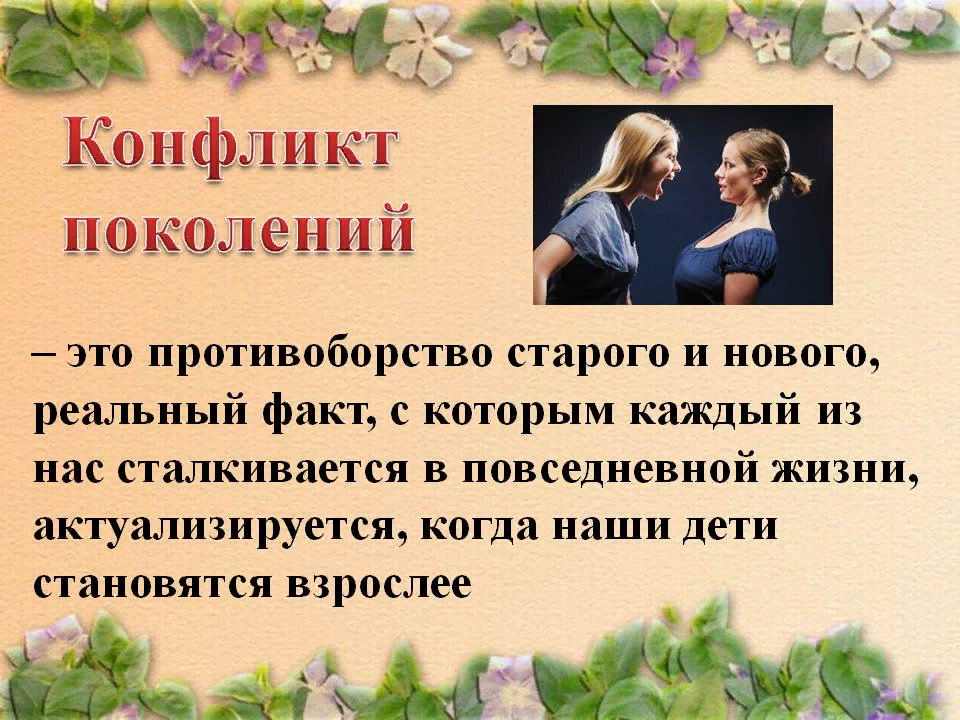 Конфликт поколений

– это противоборство старого и нового, реальный факт, с которым каждый из нас сталкивается в повседневной жизни, актуализируется, когда наши дети становятся взрослее